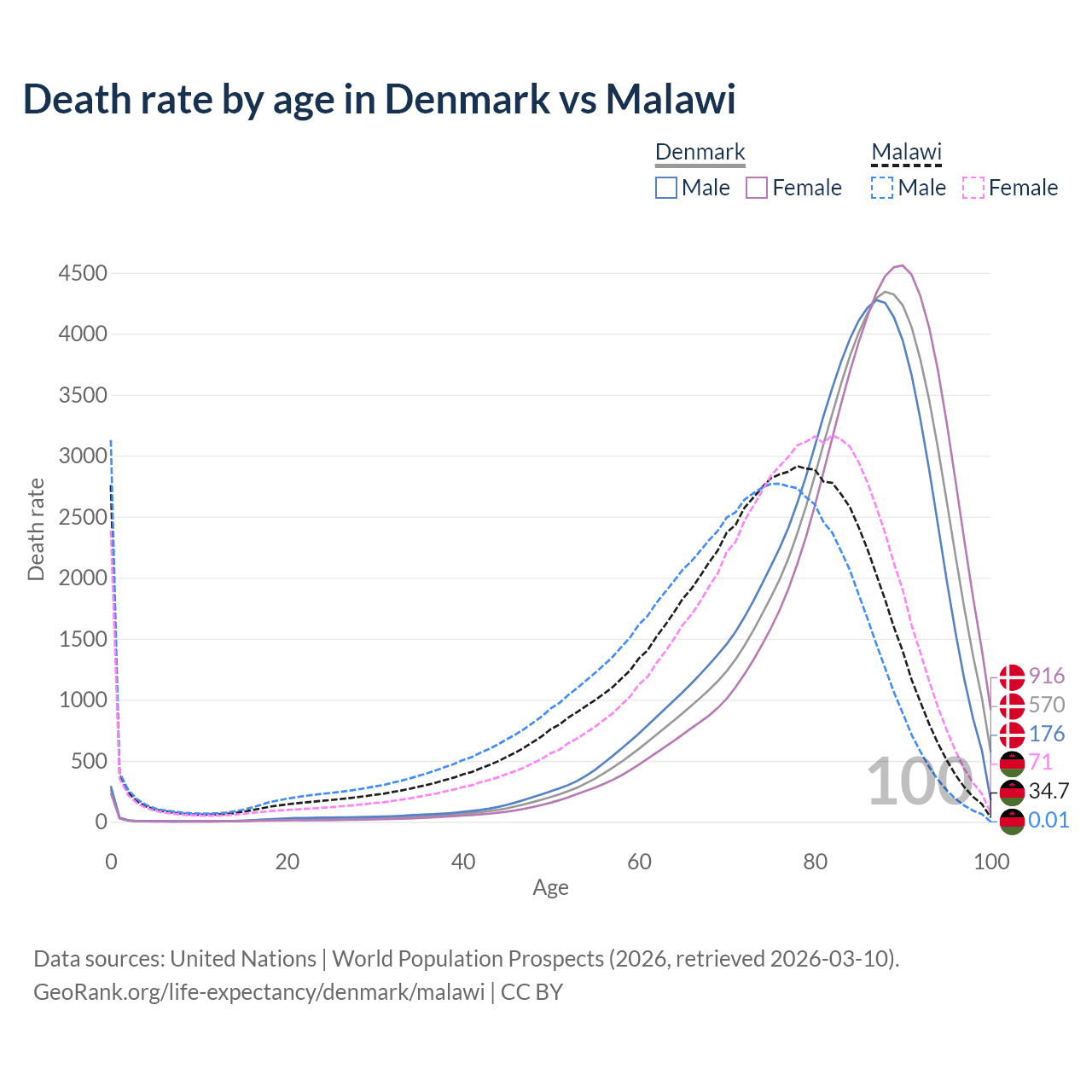 Death rate by age in Denmark vs Malawi

Denmark
Male Female

Malawi
Male Female

Death rate

4500
4000
3500
3000
2500
2000
1500
1000
500
0

0 20 40 60 80 100

Age

100

916
570
176
71
34.7
0.01

Data sources: United Nations | World Population Prospects (2026, retrieved 2026-03-10).
GeoRank.org/life-expectancy/denmark/malawi | CC BY